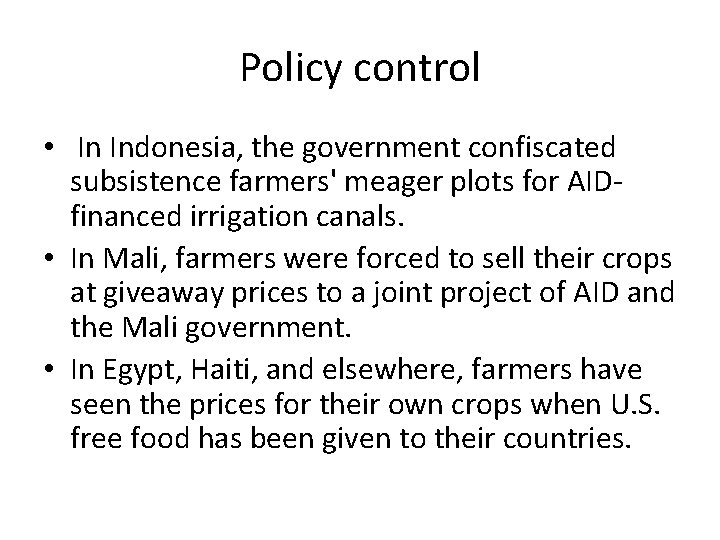 Policy control

• In Indonesia, the government confiscated subsistence farmers' meager plots for AID-financed irrigation canals.
• In Mali, farmers were forced to sell their crops at giveaway prices to a joint project of AID and the Mali government.
• In Egypt, Haiti, and elsewhere, farmers have seen the prices for their own crops when U.S. free food has been given to their countries.